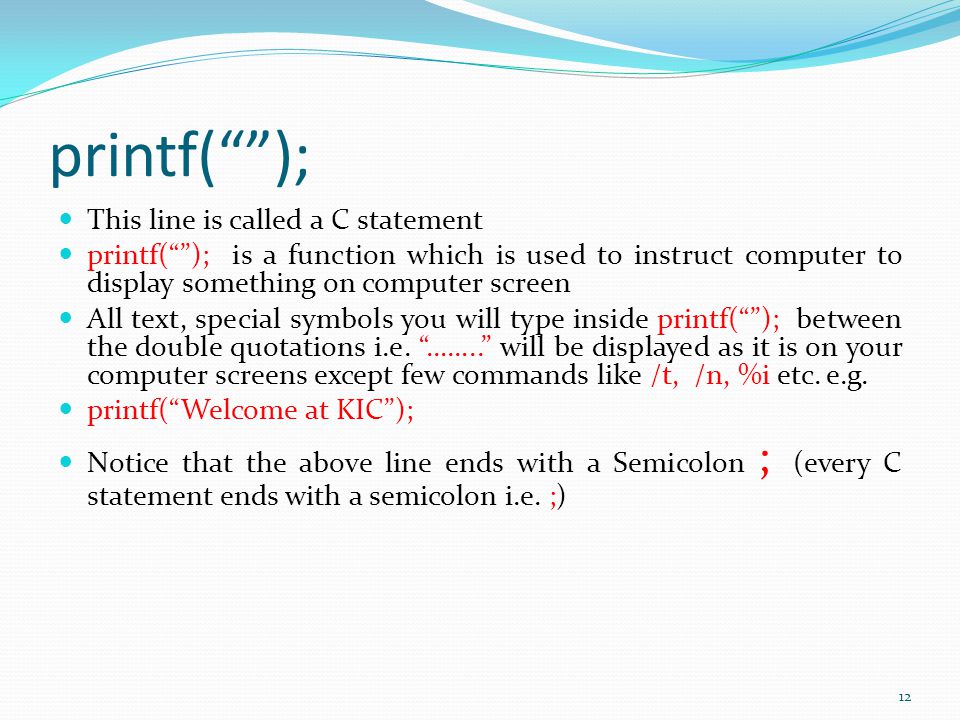 printf(“”);

- This line is called a C statement
- printf(“”); is a function which is used to instruct computer to display something on computer screen
- All text, special symbols you will type inside printf(“”); between the double quotations i.e. “……..” will be displayed as it is on your computer screens except few commands like /t, /n, %i etc. e.g.
- printf(“Welcome at KIC”);
- Notice that the above line ends with a Semicolon ; (every C statement ends with a semicolon i.e. ;)

12